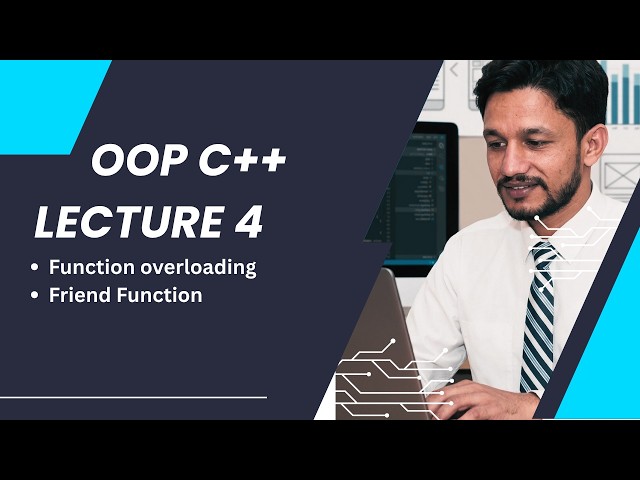 OOP C++

LECTURE 4

• Function overloading
• Friend Function